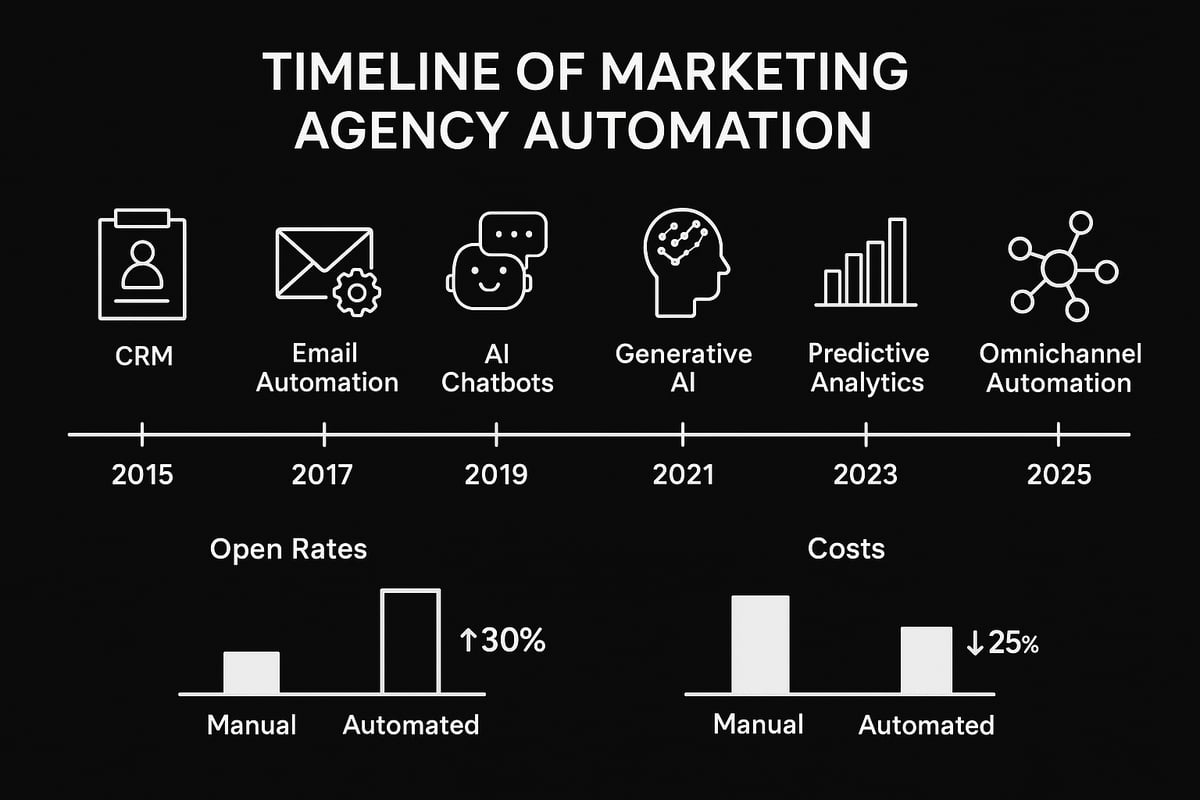 TIMELINE OF MARKETING AGENCY AUTOMATION

CRM

Email Automation

AI Chatbots

Generative AI

Predictive Analytics

Omnichannel Automation

2015

2017

2019

2021

2023

2025

Open Rates

↑30%

Manual

Automated

Costs

↓25%

Manual

Automated